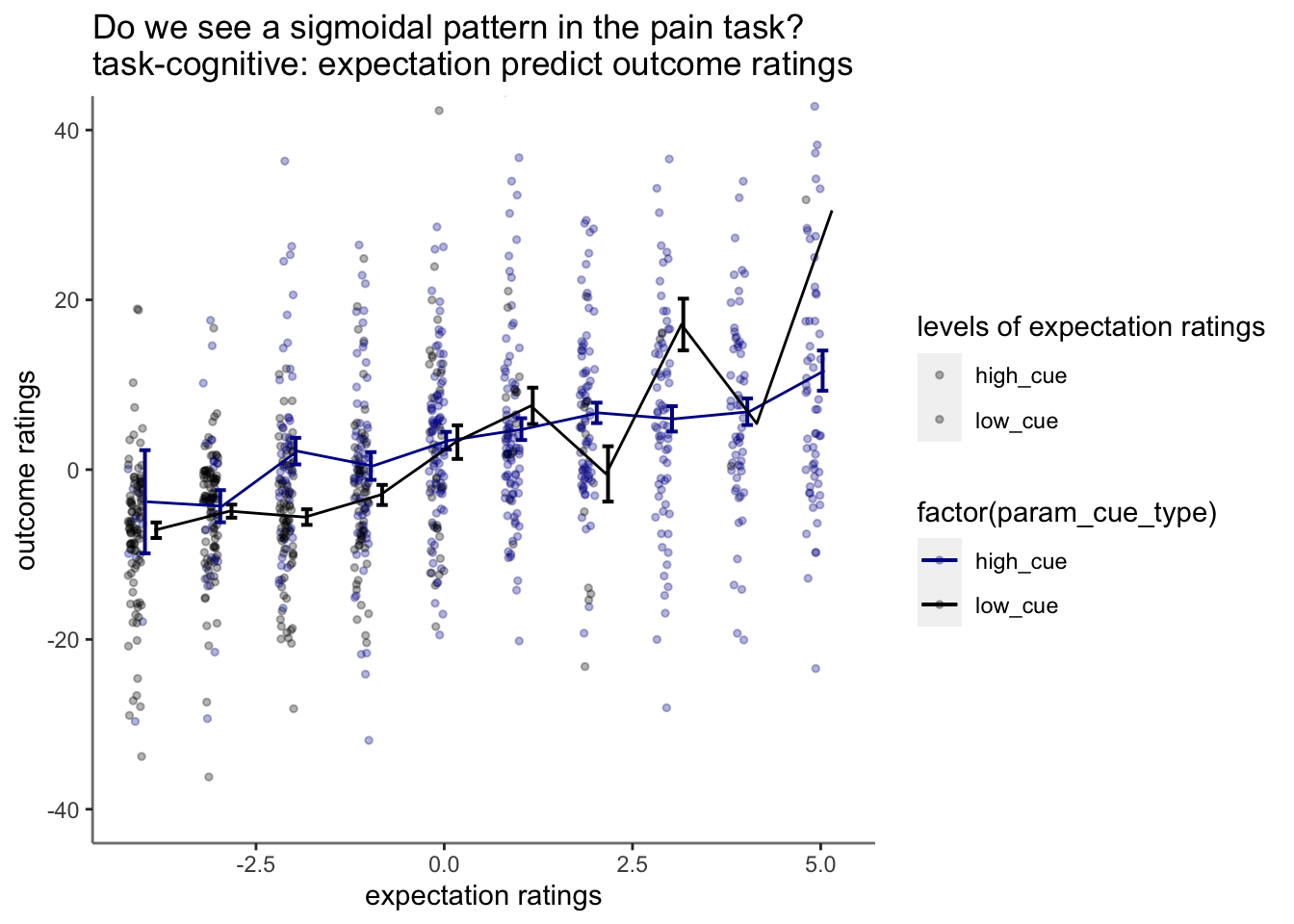 Do we see a sigmoidal pattern in the pain task?
task-cognitive: expectation predict outcome ratings

outcome ratings

40
20
0
-20
-40

-2.5
0.0
2.5
5.0

expectation ratings

levels of expectation ratings
high_cue
low_cue

factor(param_cue_type)
high_cue
low_cue